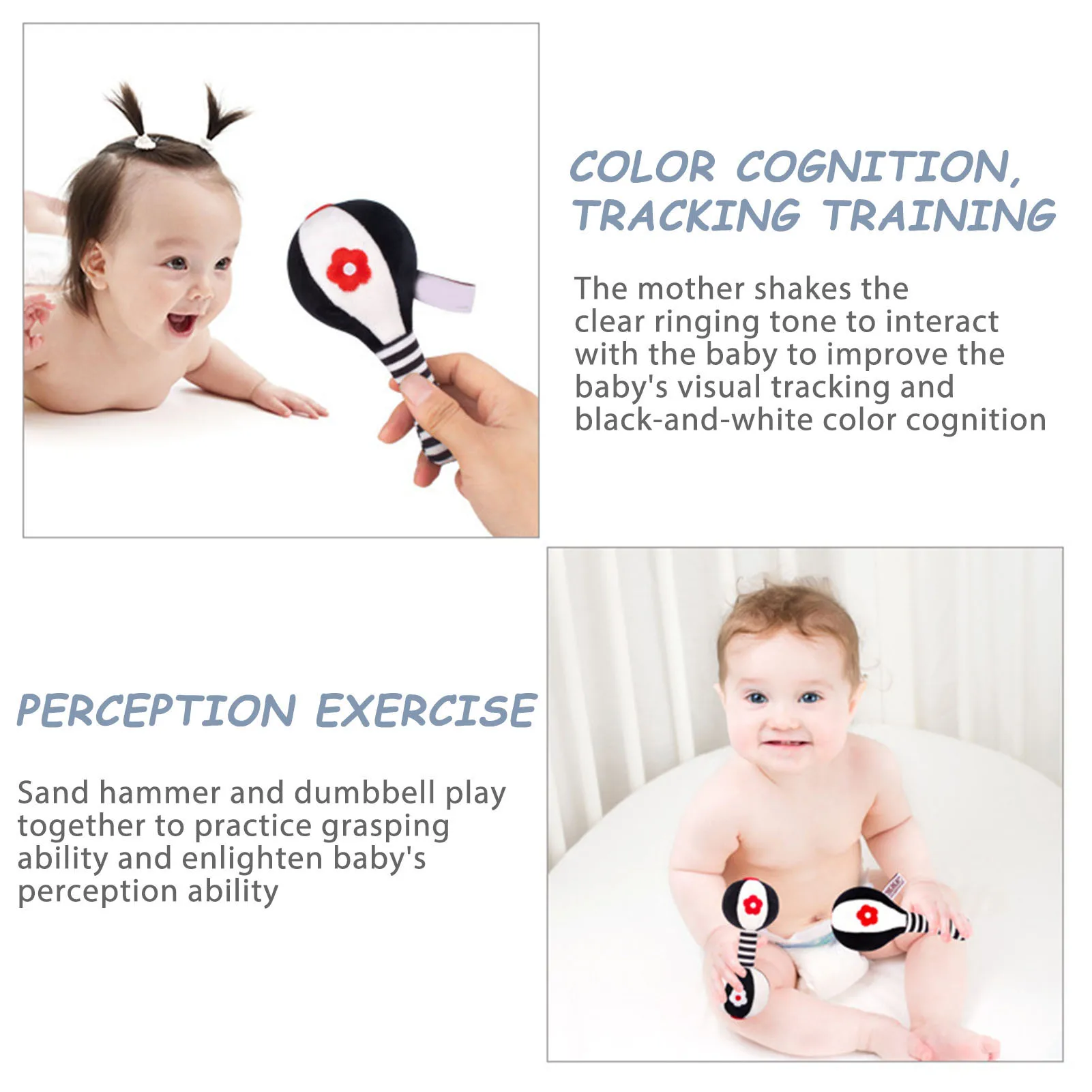 COLOR COGNITION, TRACKING TRAINING

The mother shakes the clear ringing tone to interact with the baby to improve the baby's visual tracking and black-and-white color cognition

PERCEPTION EXERCISE

Sand hammer and dumbbell play together to practice grasping ability and enlighten baby's perception ability